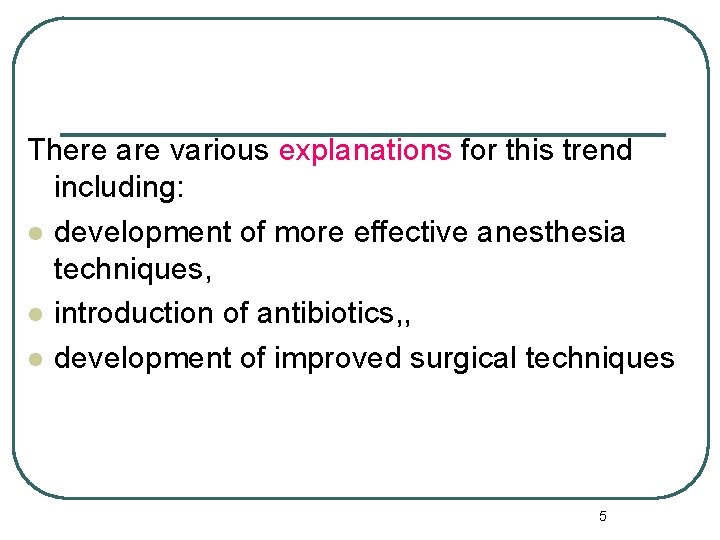 There are various explanations for this trend including:

- development of more effective anesthesia techniques,
- introduction of antibiotics,,
- development of improved surgical techniques

5